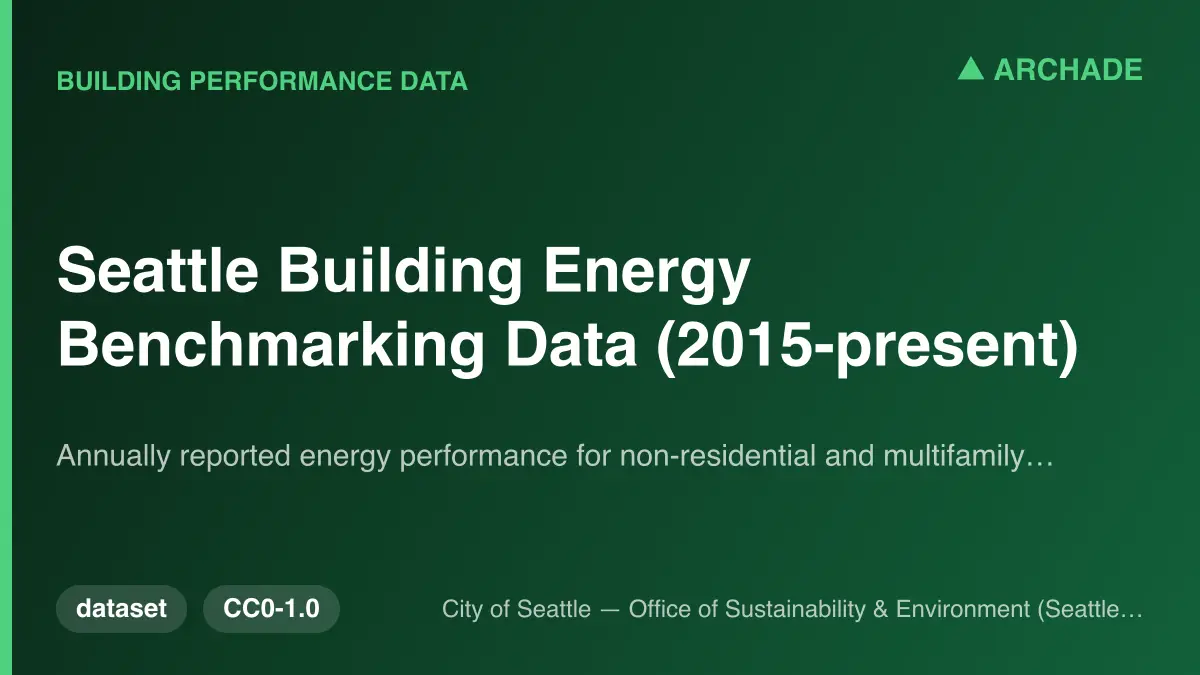 BUILDING PERFORMANCE DATA

ARCHADE

Seattle Building Energy Benchmarking Data (2015-present)

Annually reported energy performance for non-residential and multifamily…

dataset

CC0-1.0

City of Seattle — Office of Sustainability & Environment (Seattle…